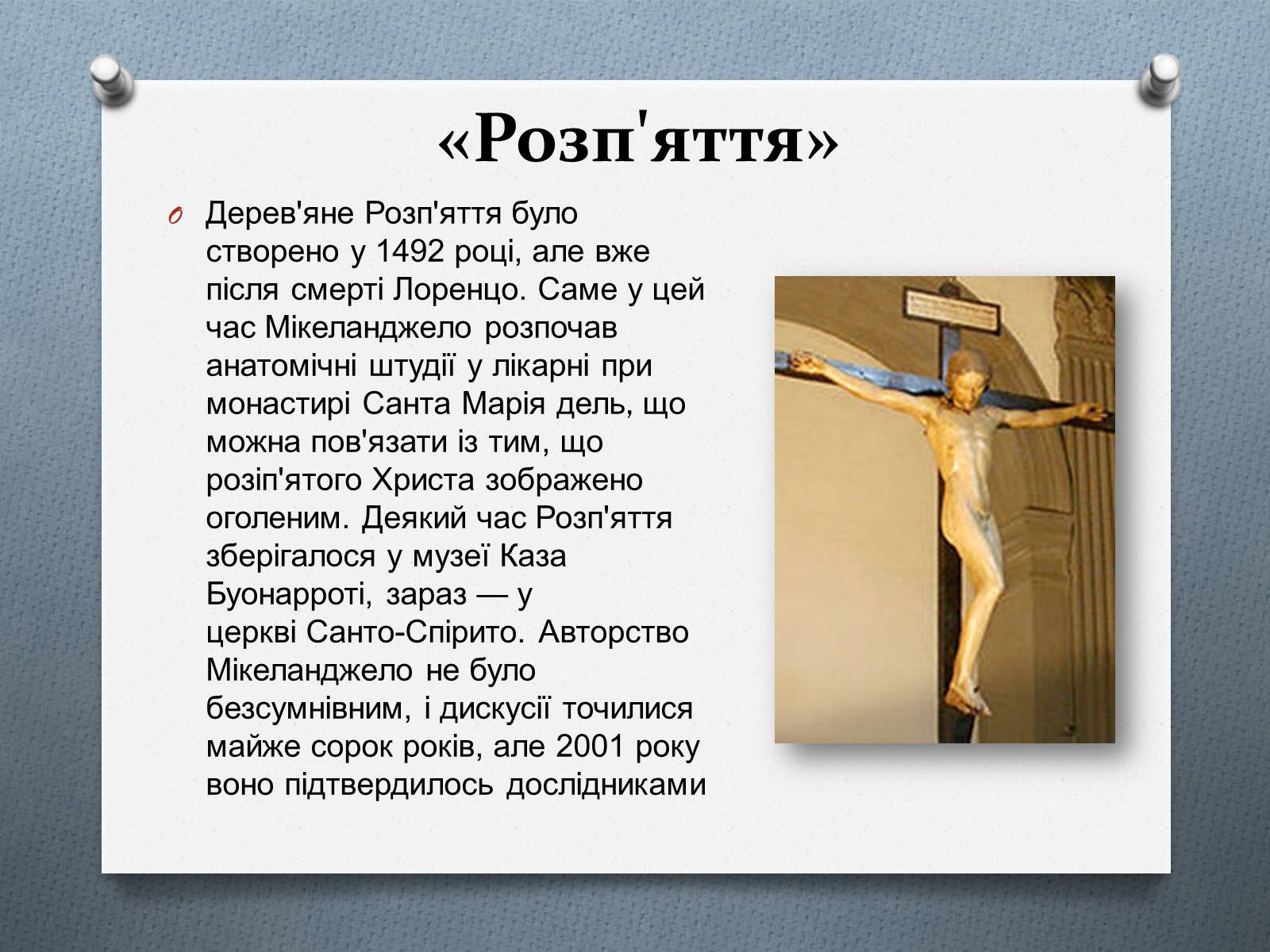 «Розп'яття»

Дерев'яне Розп'яття було створено у 1492 році, але вже після смерті Лоренцо. Саме у цей час Мікеланджело розпочав анатомічні штудії у лікарні при монастирі Санта Марія дель, що можна пов'язати із тим, що розіп'ятого Христа зображено оголеним. Деякий час Розп'яття зберігалося у музеї Каза Буонарроті, зараз — у церкві Санто-Спірито. Авторство Мікеланджело не було безсумнівним, і дискусії точилися майже сорок років, але 2001 року воно підтвердилось дослідниками